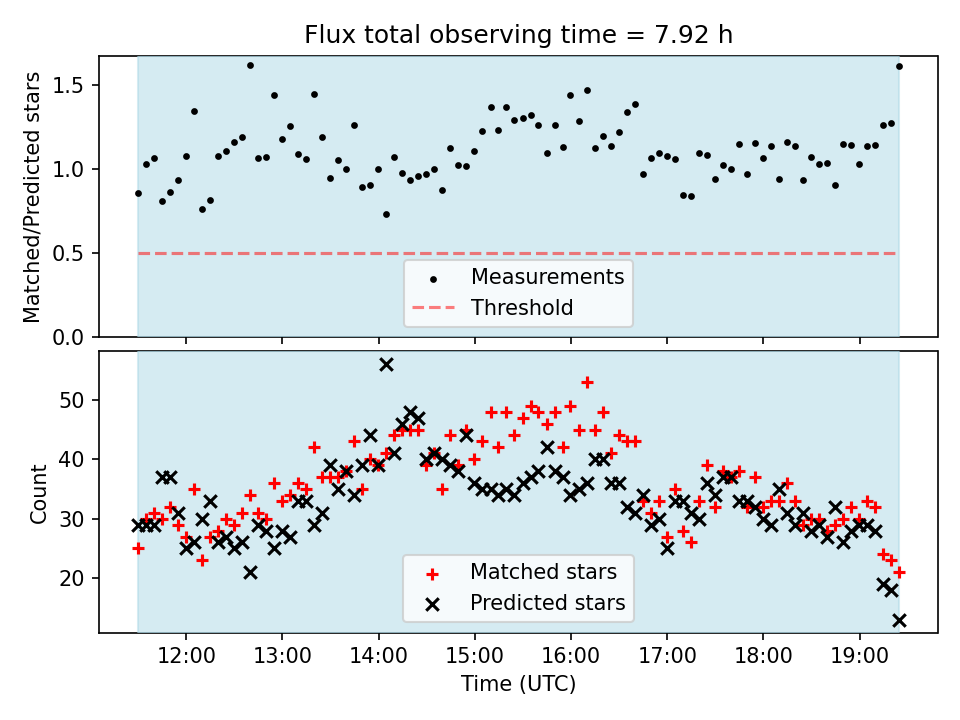 Flux total observing time = 7.92 h

Matched/Predicted stars

1.5
1.0
0.5
0.0

Measurements
Threshold

Count

50
40
30
20

Matched stars
Predicted stars

12:00
13:00
14:00
15:00
16:00
17:00
18:00
19:00

Time (UTC)